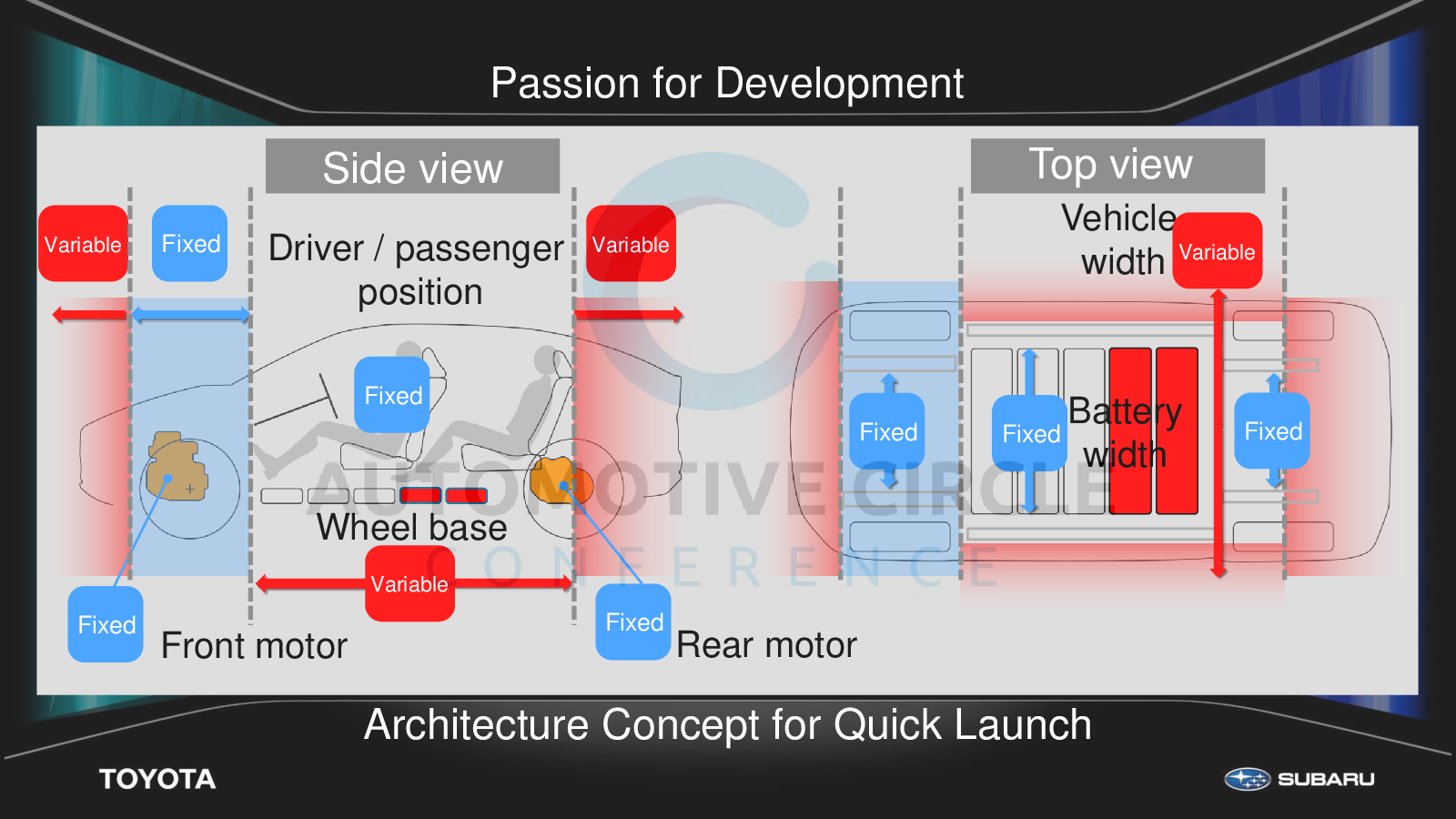 Passion for Development

Side view

Variable

Fixed

Driver / passenger position

Variable

Fixed

Wheel base

Variable

Fixed

Front motor

Fixed

Rear motor

Top view

Vehicle width

Variable

Fixed

Fixed

Battery width

Fixed

AUTOMOTIVE CIRCLE CONFERENCE

Architecture Concept for Quick Launch

TOYOTA

SUBARU